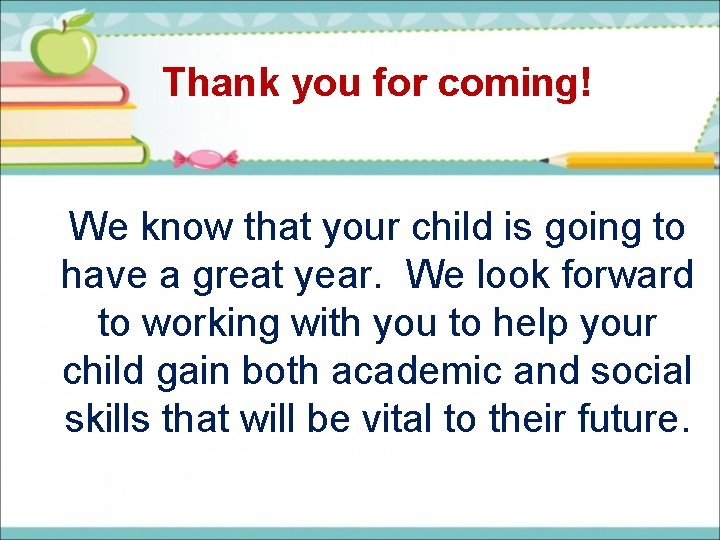 Thank you for coming!

We know that your child is going to have a great year.  We look forward to working with you to help your child gain both academic and social skills that will be vital to their future.